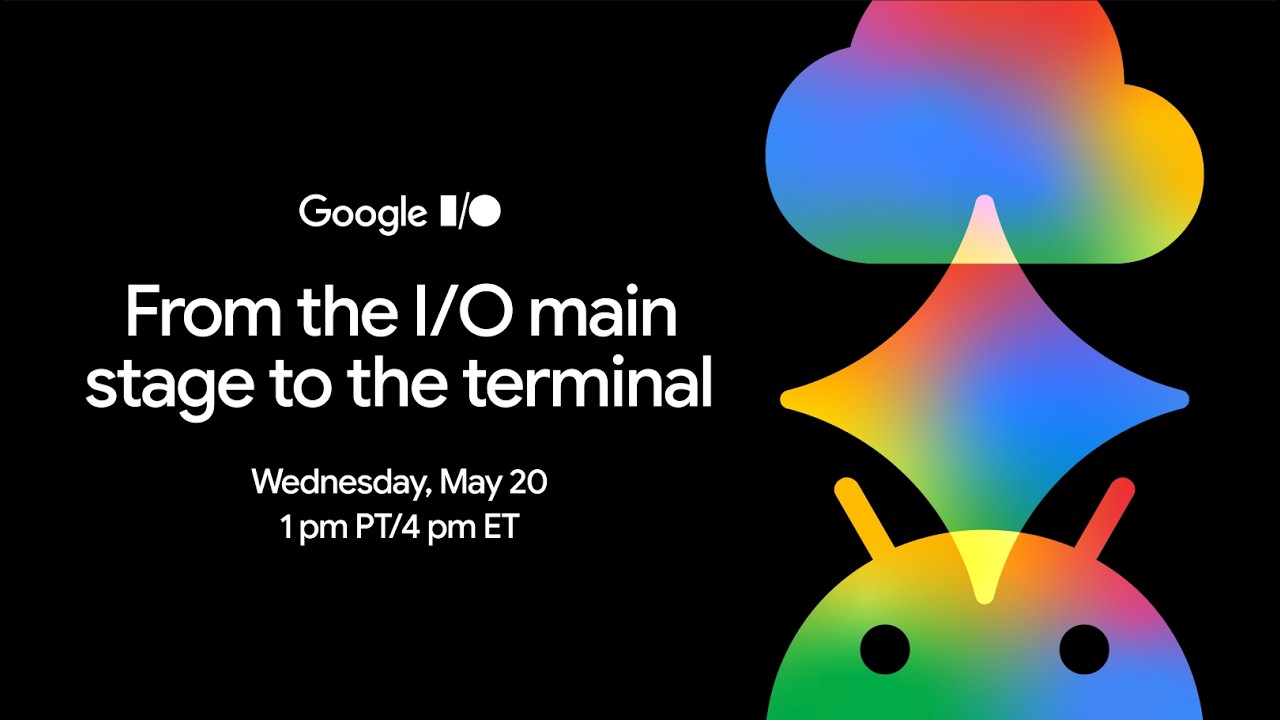 Google I/O

From the I/O main stage to the terminal

Wednesday, May 20
1 pm PT/4 pm ET